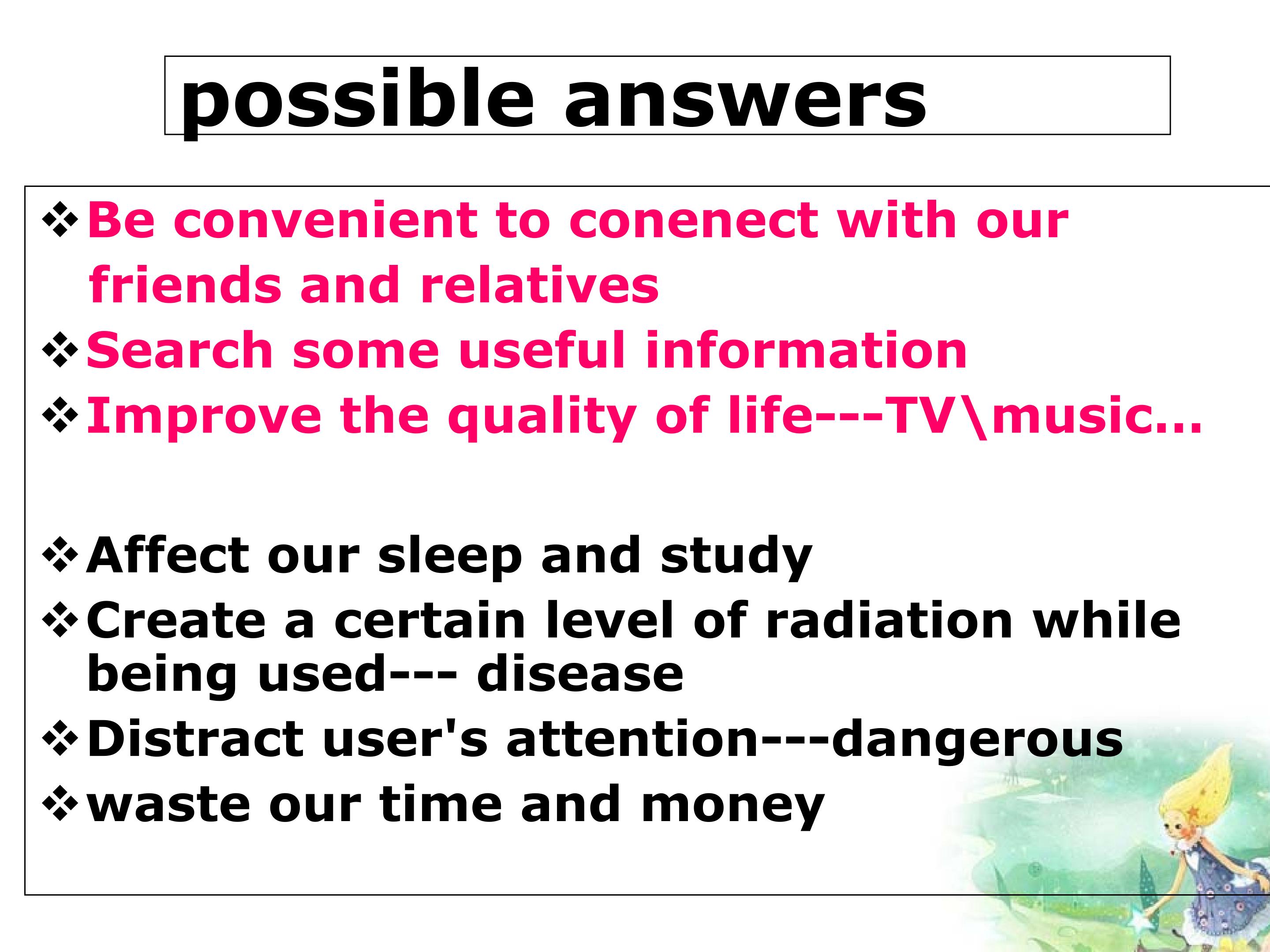 possible answers

❖ Be convenient to conenect with our friends and relatives
❖ Search some useful information
❖ Improve the quality of life---TV\music...

❖ Affect our sleep and study
❖ Create a certain level of radiation while being used--- disease
❖ Distract user's attention---dangerous
❖ waste our time and money